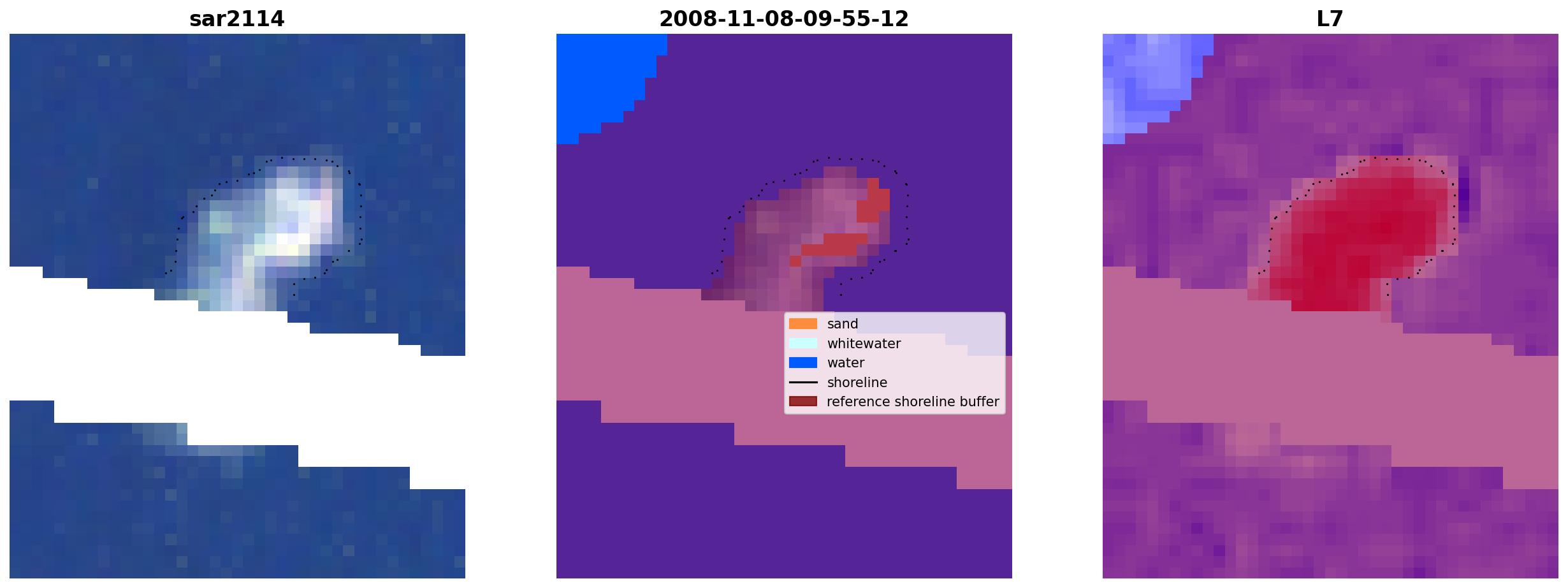 sar2114

2008-11-08-09-55-12

sand
whitewater
water
shoreline
reference shoreline buffer

L7